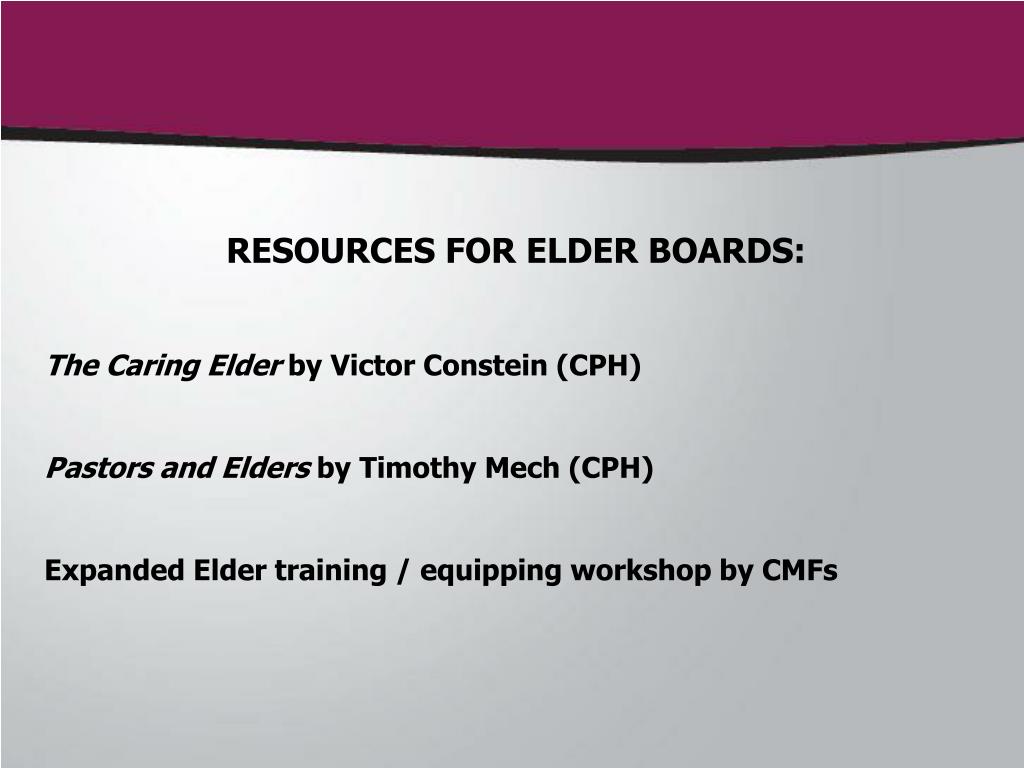 RESOURCES FOR ELDER BOARDS:

The Caring Elder by Victor Constein (CPH)

Pastors and Elders by Timothy Mech (CPH)

Expanded Elder training / equipping workshop by CMFs